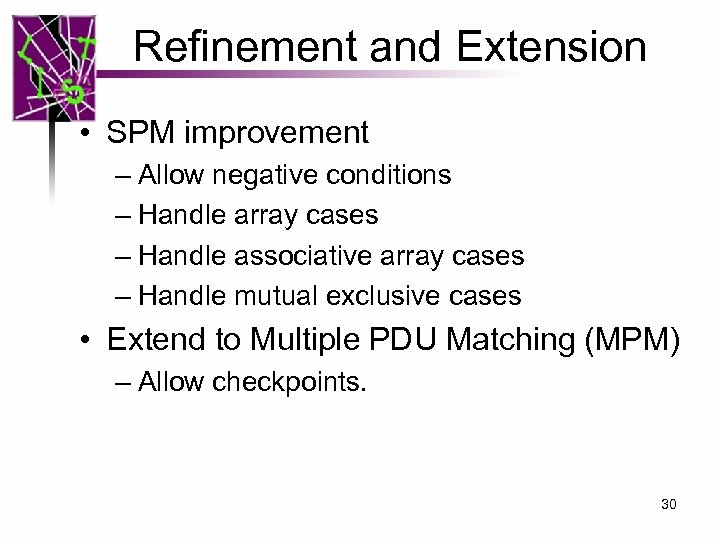 Refinement and Extension

• SPM improvement
– Allow negative conditions
– Handle array cases
– Handle associative array cases
– Handle mutual exclusive cases

• Extend to Multiple PDU Matching (MPM)
– Allow checkpoints.

30